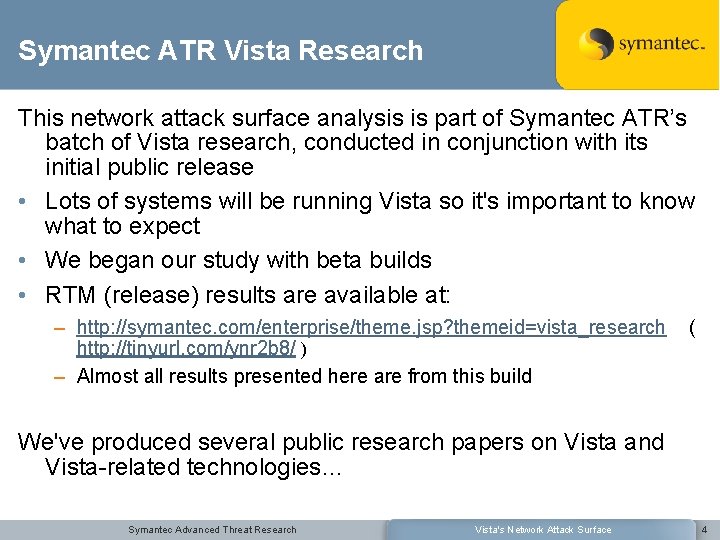 Symantec ATR Vista Research

symantec.

This network attack surface analysis is part of Symantec ATR's batch of Vista research, conducted in conjunction with its initial public release

• Lots of systems will be running Vista so it's important to know what to expect

• We began our study with beta builds

• RTM (release) results are available at:

– http://symantec.com/enterprise/theme.jsp?themeid=vista_research ( http://tinyurl.com/ynr2b8/ )

– Almost all results presented here are from this build

We've produced several public research papers on Vista and Vista-related technologies...

Symantec Advanced Threat Research

Vista's Network Attack Surface

4